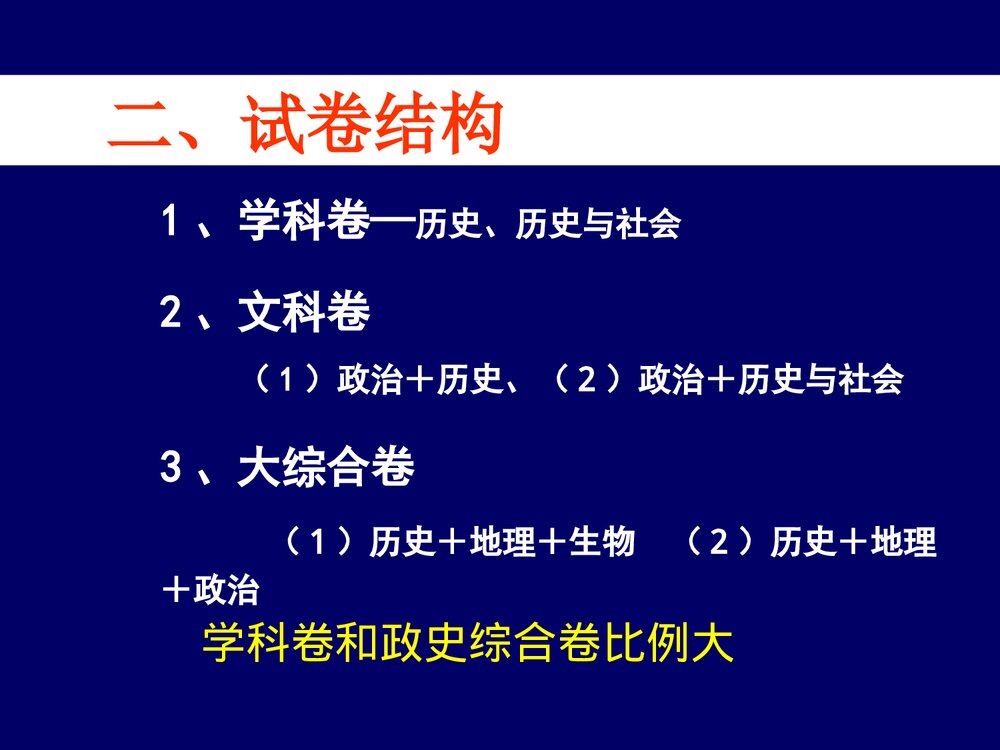 二、试卷结构

1、学科卷—历史、历史与社会

2、文科卷

（1）政治＋历史、（2）政治＋历史与社会

3、大综合卷

（1）历史＋地理＋生物　（2）历史＋地理＋政治

学科卷和政史综合卷比例大